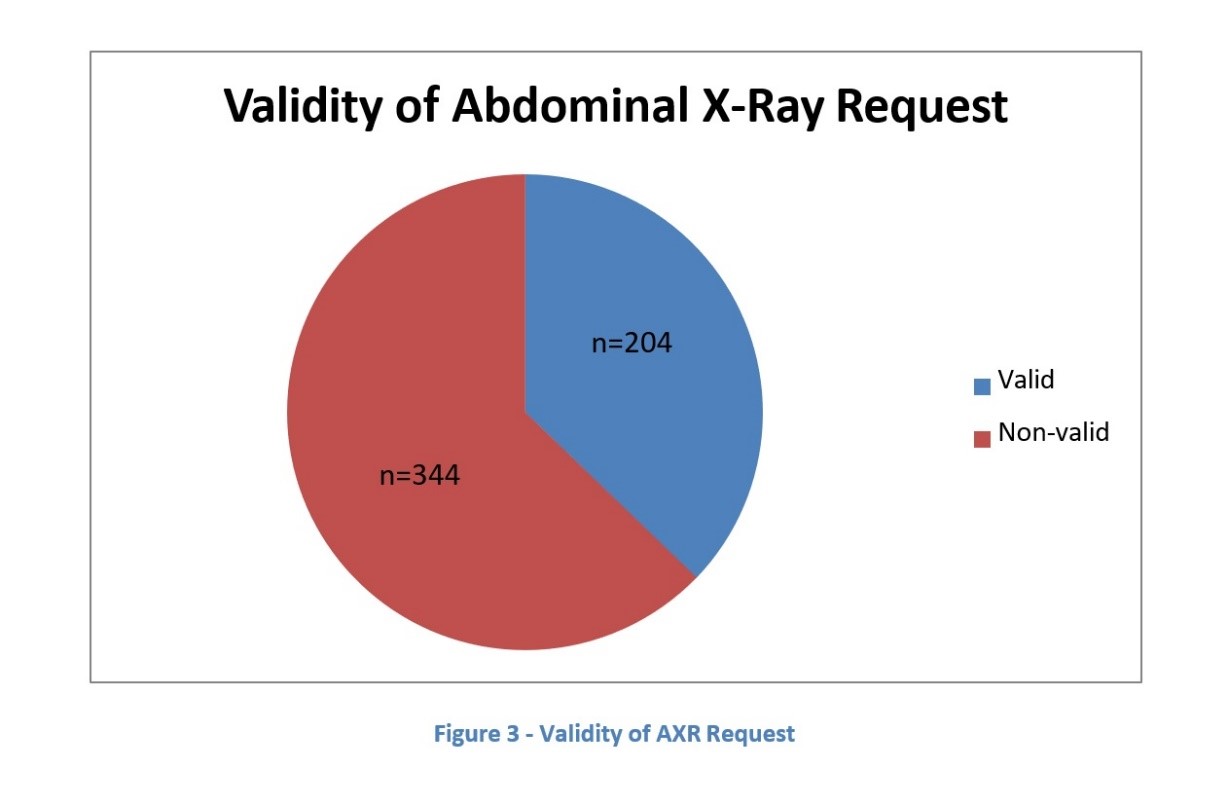 Validity of Abdominal X-Ray Request

n=204

n=344

Valid

Non-valid

Figure 3 - Validity of AXR Request